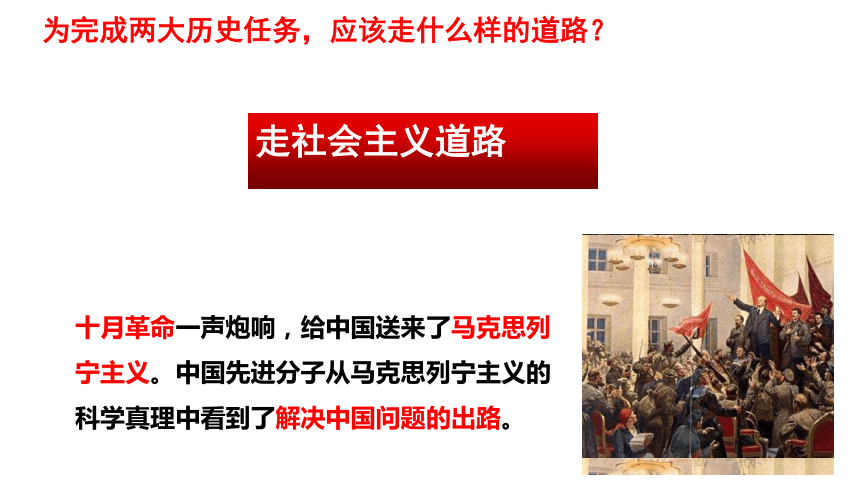 为完成两大历史任务，应该走什么样的道路？

走社会主义道路

十月革命一声炮响，给中国送来了马克思列宁主义。中国先进分子从马克思列宁主义的科学真理中看到了解决中国问题的出路。